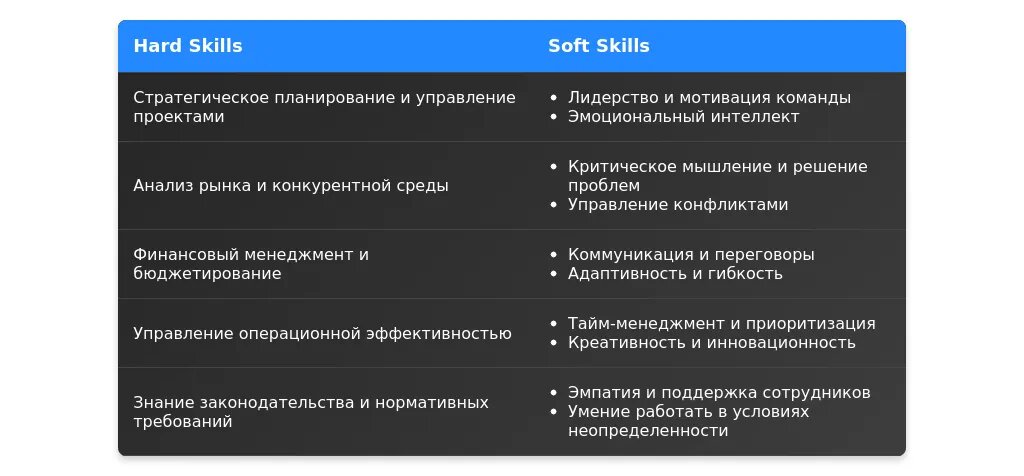 | Hard Skills | Soft Skills |
|---|---|
| Стратегическое планирование и управление проектами | • Лидерство и мотивация команды • Эмоциональный интеллект |
| Анализ рынка и конкурентной среды | • Критическое мышление и решение проблем • Управление конфликтами |
| Финансовый менеджмент и бюджетирование | • Коммуникация и переговоры • Адаптивность и гибкость |
| Управление операционной эффективностью | • Тайм-менеджмент и приоритизация • Креативность и инновационность |
| Знание законодательства и нормативных требований | • Эмпатия и поддержка сотрудников • Умение работать в условиях неопределенности |